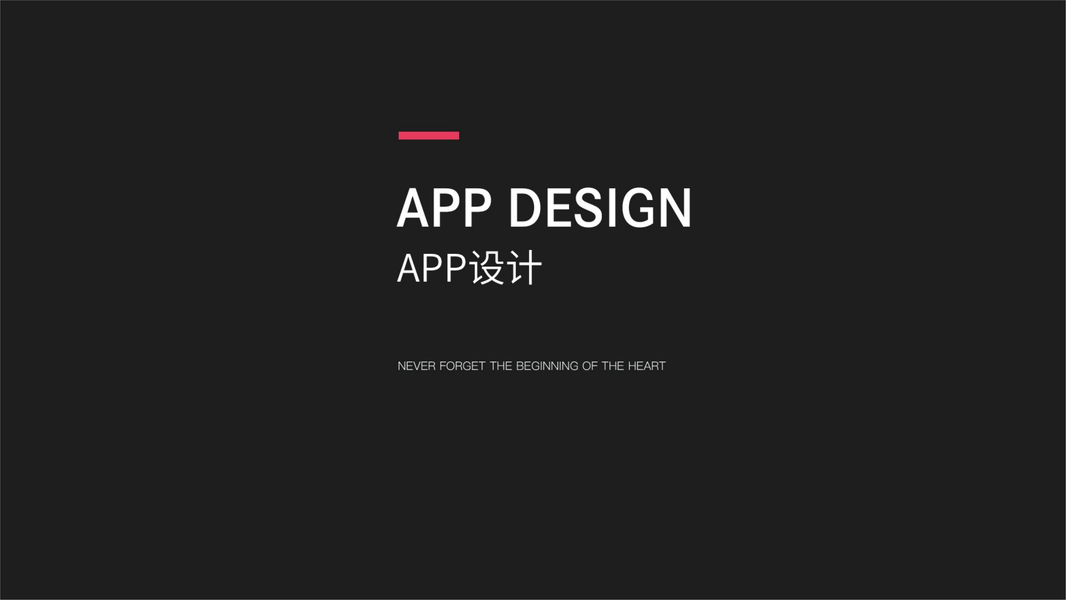 APP DESIGN

APP设计

NEVER FORGET THE BEGINNING OF THE HEART